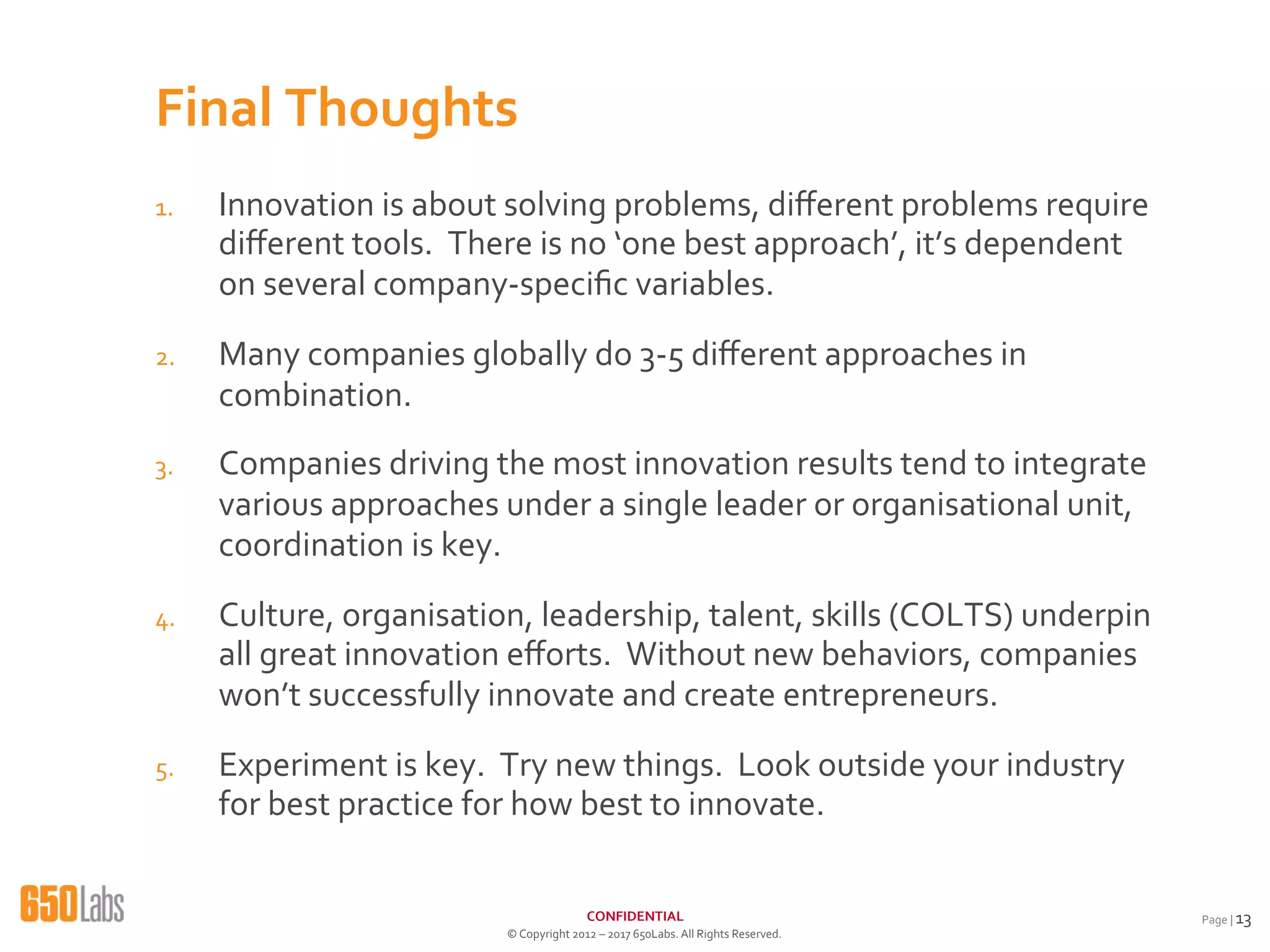 Final Thoughts

1. Innovation is about solving problems, different problems require different tools. There is no 'one best approach', it's dependent on several company-specific variables.

2. Many companies globally do 3-5 different approaches in combination.

3. Companies driving the most innovation results tend to integrate various approaches under a single leader or organisational unit, coordination is key.

4. Culture, organisation, leadership, talent, skills (COLTS) underpin all great innovation efforts. Without new behaviors, companies won't successfully innovate and create entrepreneurs.

5. Experiment is key. Try new things. Look outside your industry for best practice for how best to innovate.

650Labs

CONFIDENTIAL
© Copyright 2012 – 2017 650Labs. All Rights Reserved.

Page | 13